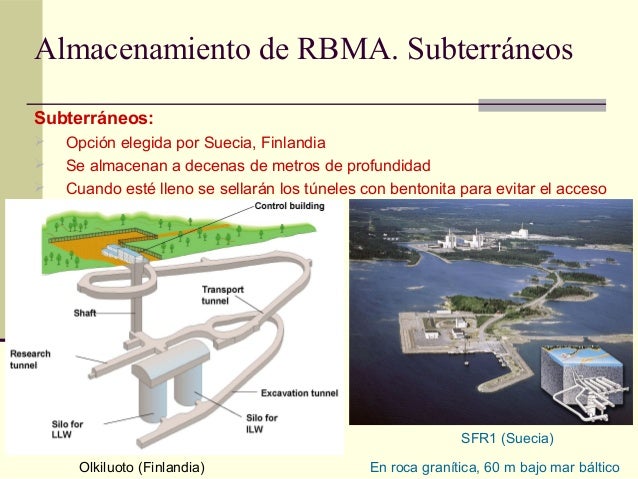 Almacenamiento de RBMA. Subterráneos

Subterráneos:

Opción elegida por Suecia, Finlandia

Se almacenan a decenas de metros de profundidad

Cuando esté lleno se sellarán los túneles con bentonita para evitar el acceso

Control building

Transport tunnel

Shaft

Research tunnel

Excavation tunnel

Silo for LLW

Silo for ILW

Olkiluoto (Finlandia)

SFR1 (Suecia)

En roca granítica, 60 m bajo mar báltico